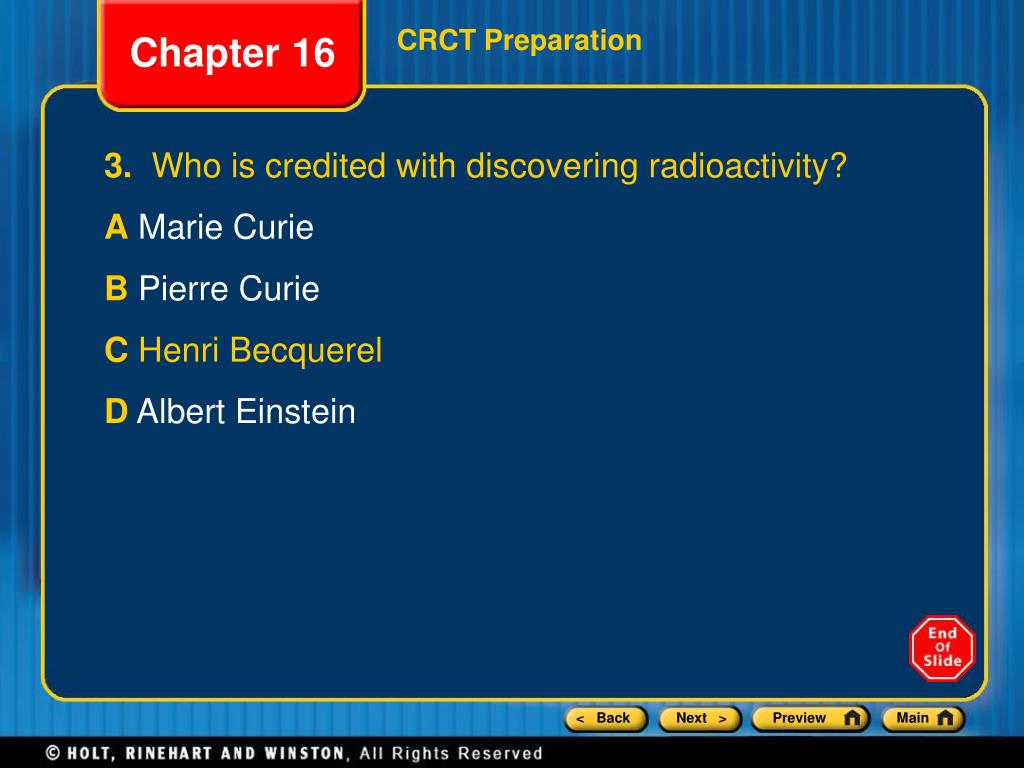 Chapter 16

CRCT Preparation

3. Who is credited with discovering radioactivity?

A Marie Curie

B Pierre Curie

C Henri Becquerel

D Albert Einstein

End Of Slide

< Back

Next >

Preview

Main

© HOLT, RINEHART AND WINSTON, All Rights Reserved